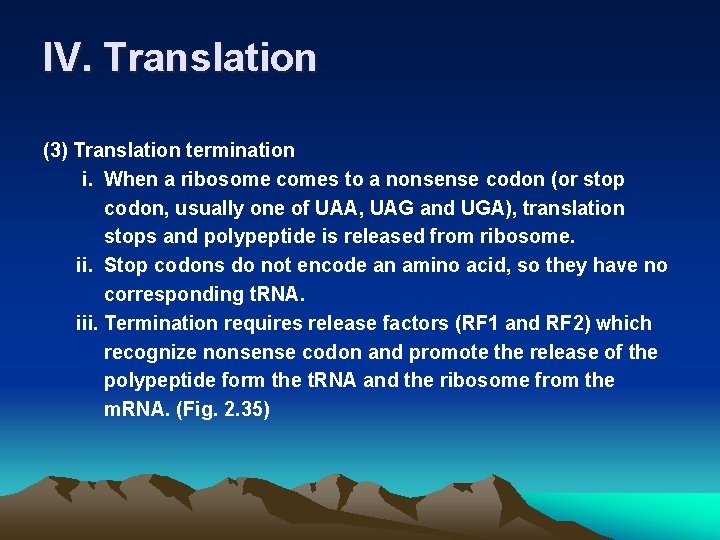 IV. Translation

(3) Translation termination

i. When a ribosome comes to a nonsense codon (or stop codon, usually one of UAA, UAG and UGA), translation stops and polypeptide is released from ribosome.

ii. Stop codons do not encode an amino acid, so they have no corresponding tRNA.

iii. Termination requires release factors (RF1 and RF2) which recognize nonsense codon and promote the release of the polypeptide form the tRNA and the ribosome from the mRNA. (Fig. 2.35)